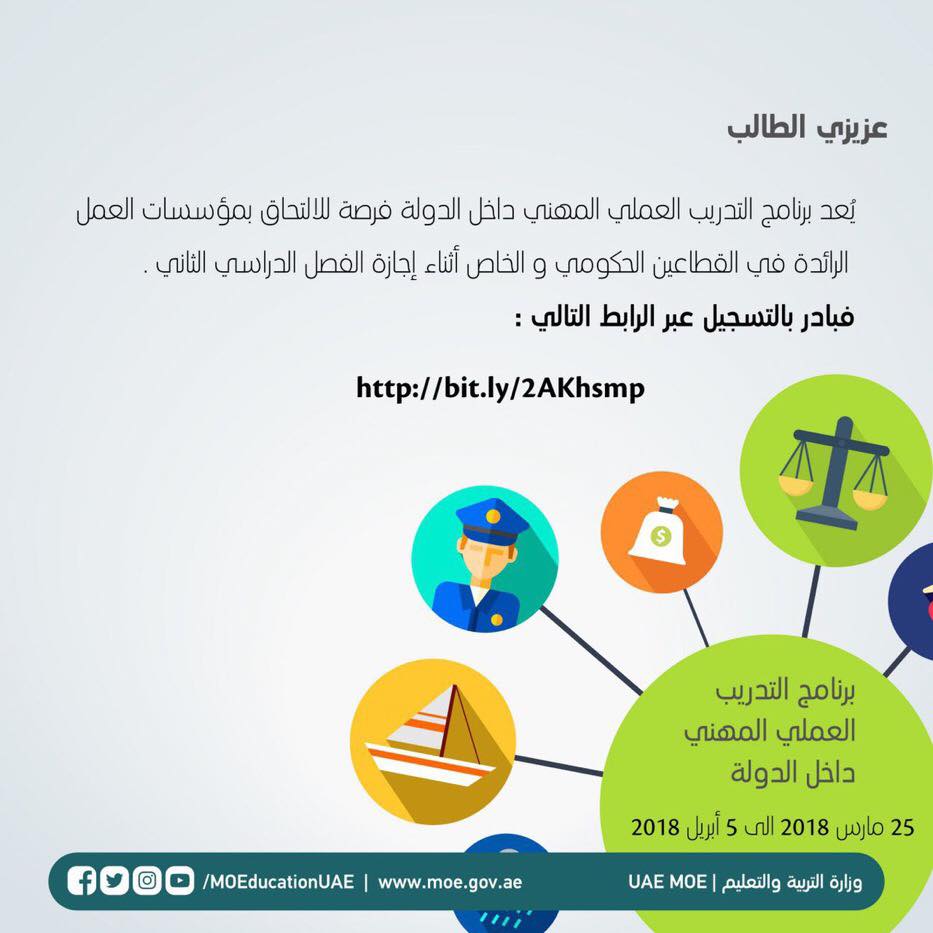 عزيزي الطالب

يُعد برنامج التدريب العملي المهني داخل الدولة فرصة للالتحاق بمؤسسات العمل الرائدة في القطاعين الحكومي و الخاص أثناء إجازة الفصل الدراسي الثاني .

فبادر بالتسجيل عبر الرابط التالي :

http://bit.ly/2AKhsmp

برنامج التدريب العملي المهني داخل الدولة

25 مارس 2018 الى 5 أبريل 2018

/MOEducationUAE | www.moe.gov.ae

UAE MOE | وزارة التربية والتعليم